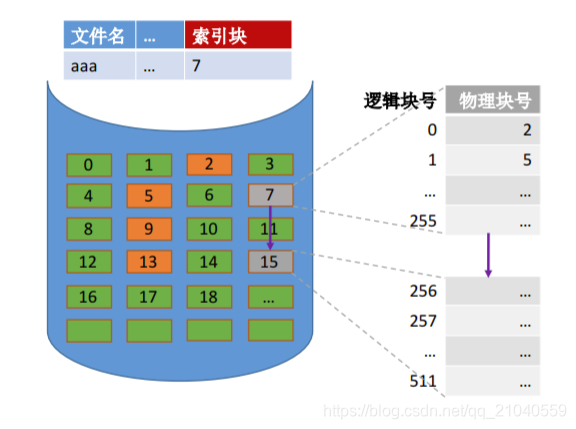 | 文件名 | … | 索引块 |
|---|---|---|
| aaa | … | 7 |

0 1 2 3
4 5 6 7
8 9 10 11
12 13 14 15
16 17 18 …

| 逻辑块号 | 物理块号 |
|---|---|
| 0 | 2 |
| 1 | 5 |
| … | … |
| 255 | … |

| | |
|---|---|
| 256 | … |
| 257 | … |
| … | … |
| 511 | … |

https://blog.csdn.net/qq_21040559